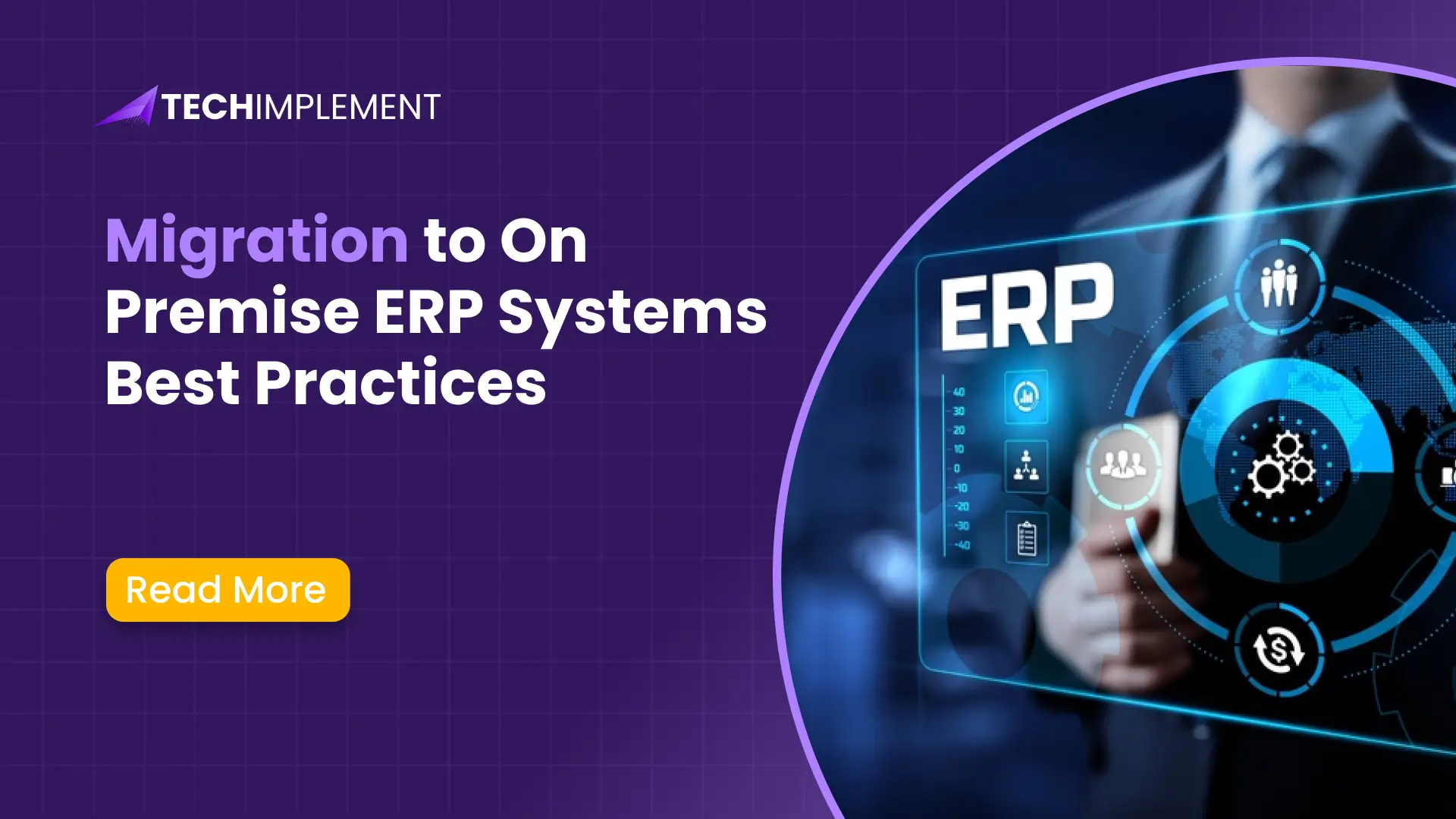 TECHIMPLEMENT

Migration to On Premise ERP Systems Best Practices

Read More

ERP

40
30
20
10
0
-10
-20
-30
-40